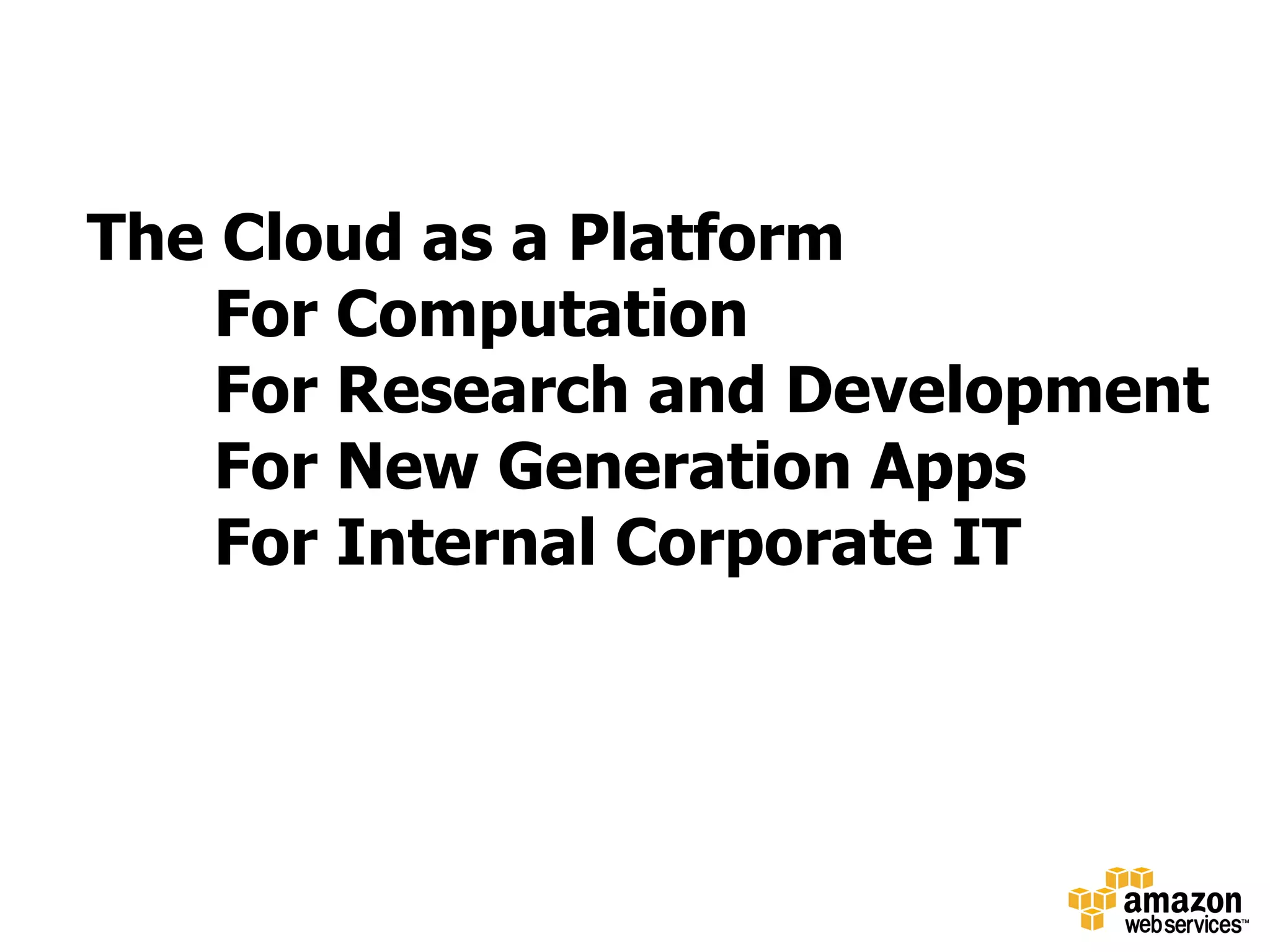 The Cloud as a Platform
For Computation
For Research and Development
For New Generation Apps
For Internal Corporate IT

amazon
web services™